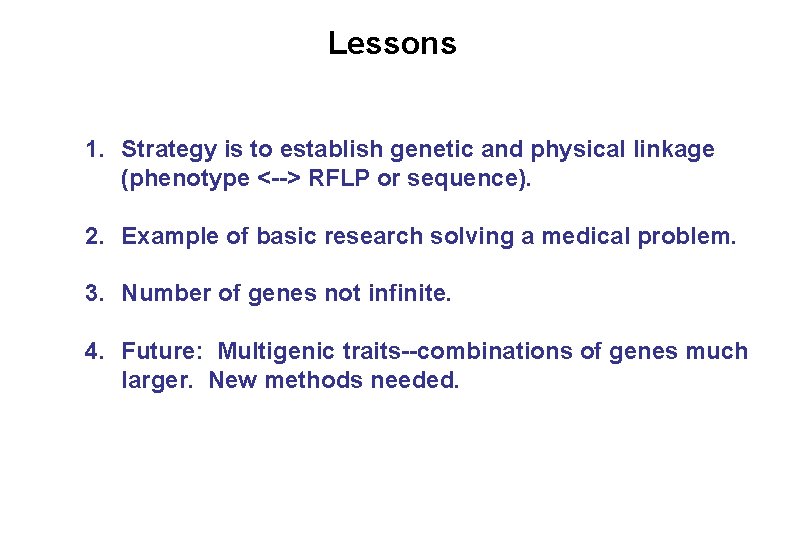 Lessons

1. Strategy is to establish genetic and physical linkage (phenotype <--> RFLP or sequence).

2. Example of basic research solving a medical problem.

3. Number of genes not infinite.

4. Future: Multigenic traits--combinations of genes much larger. New methods needed.